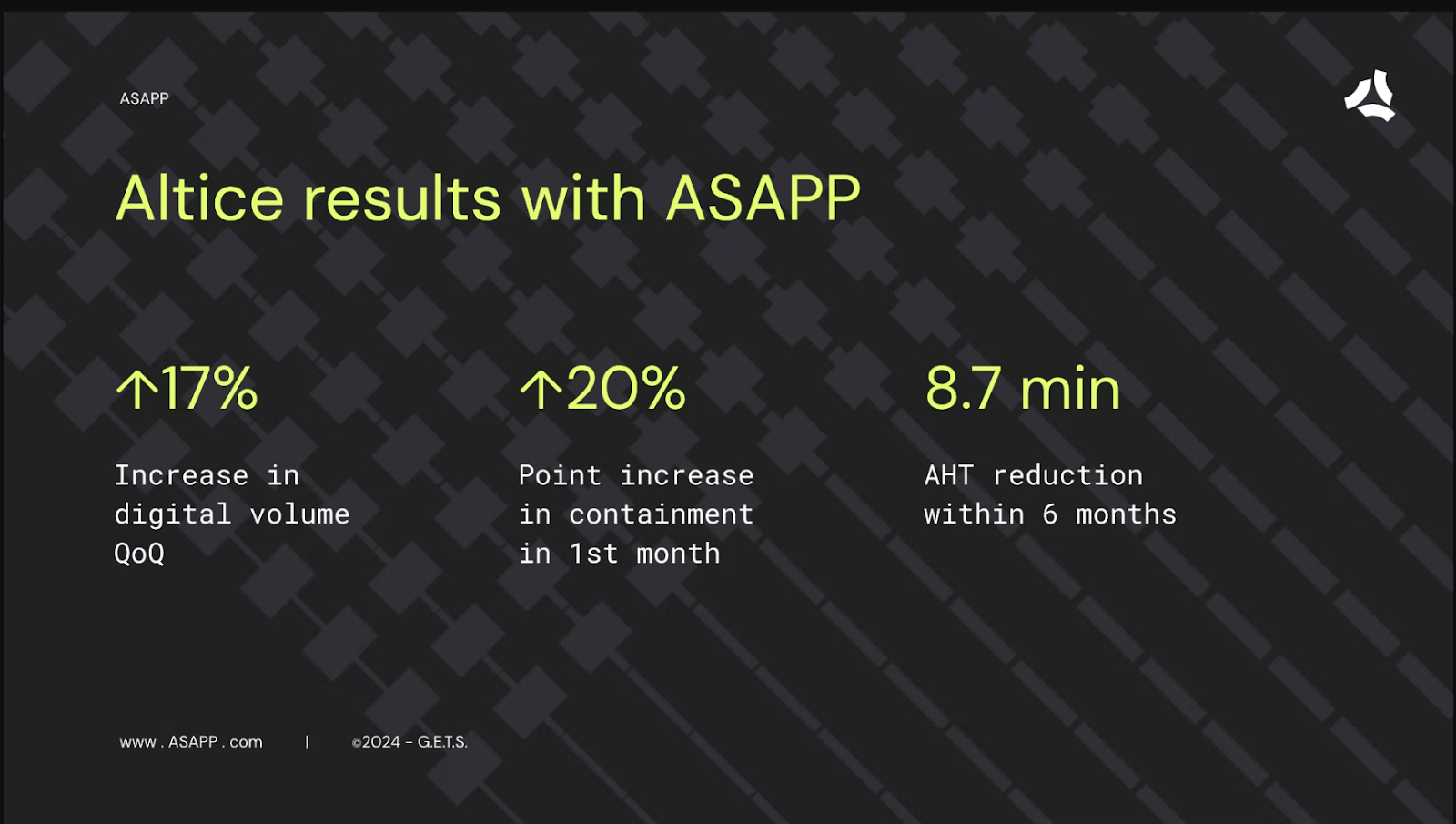 ASAPP

Altice results with ASAPP

↑17%

Increase in digital volume QoQ

↑20%

Point increase in containment in 1st month

8.7 min

AHT reduction within 6 months

www . ASAPP . com | ©2024 - G.E.T.S.